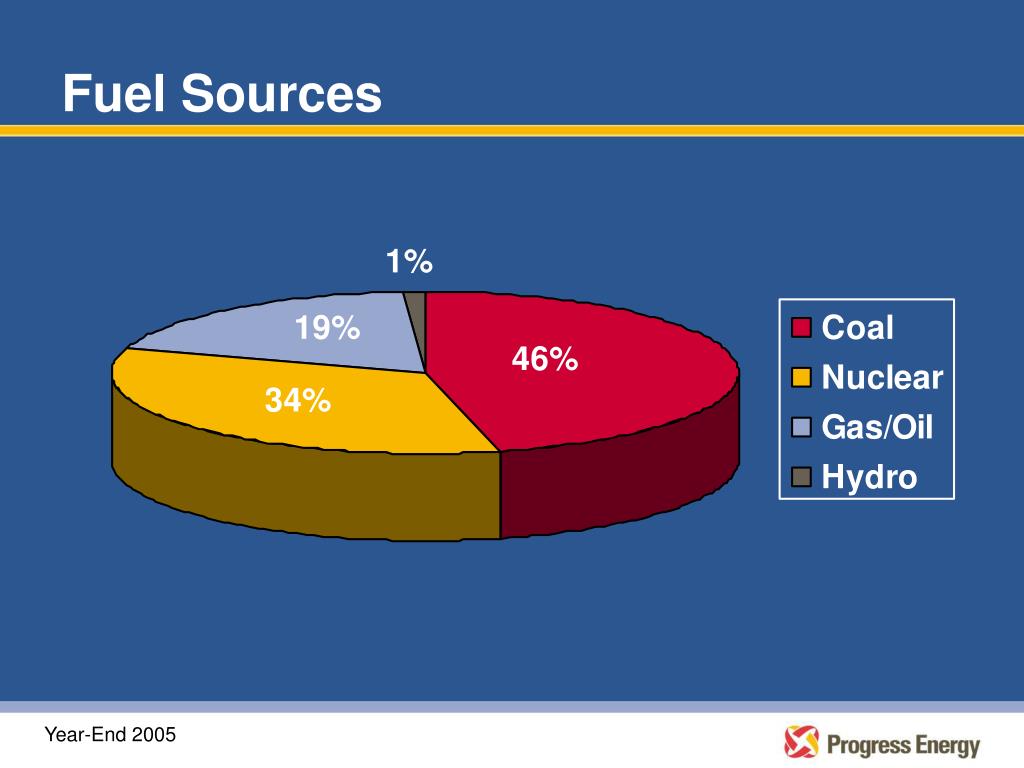 Fuel Sources

1%

19%

46%

34%

Coal
Nuclear
Gas/Oil
Hydro

Year-End 2005

Progress Energy